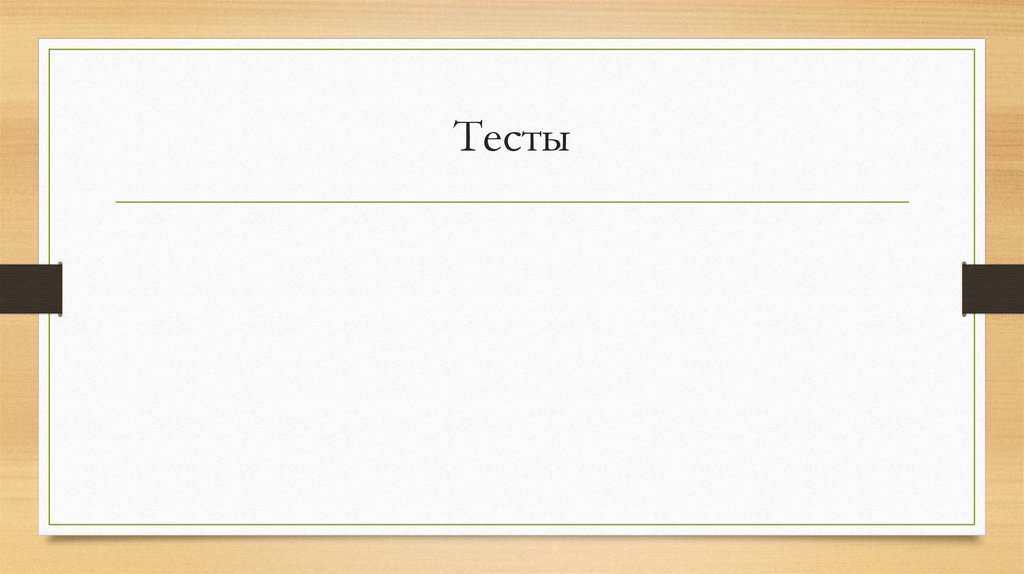 Тесты